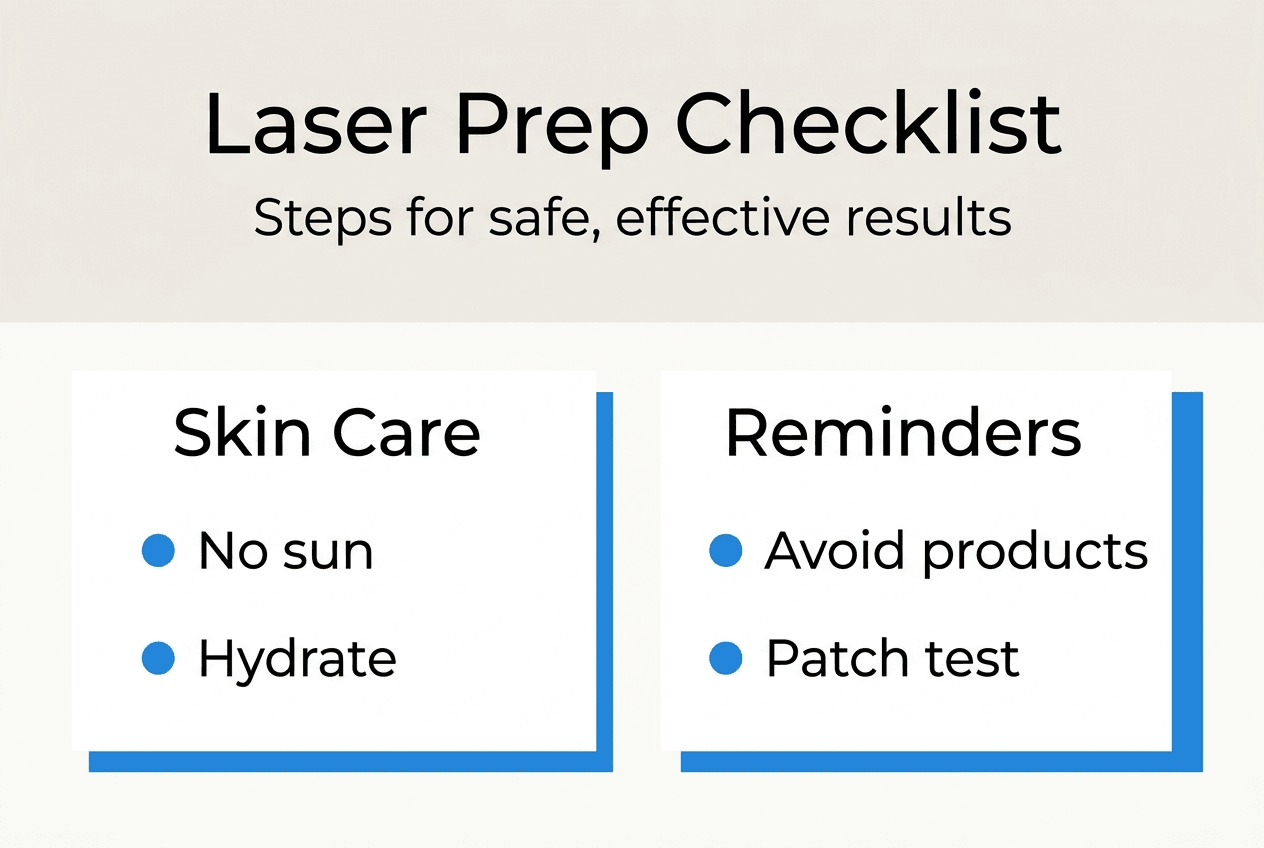 Laser Prep Checklist

Steps for safe, effective results

Skin Care

- No sun
- Hydrate

Reminders

- Avoid products
- Patch test